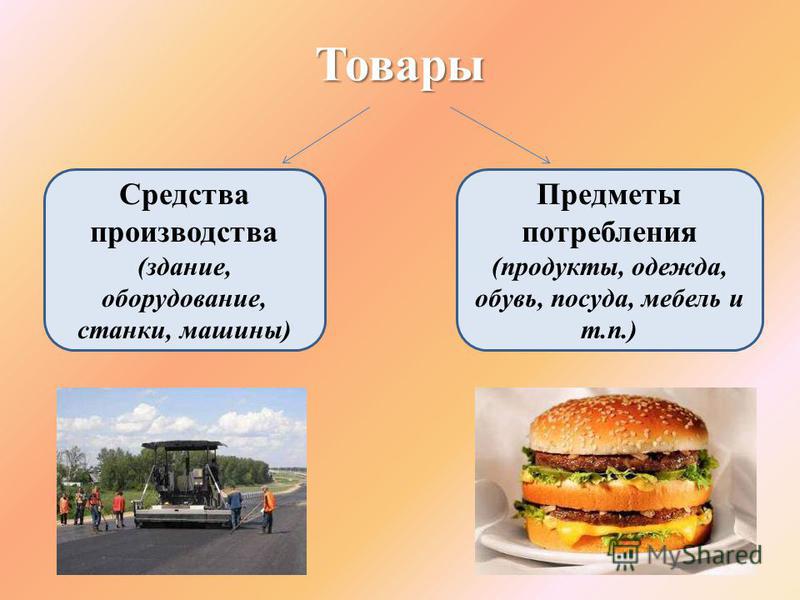 Товары

Средства производства (здание, оборудование, станки, машины)

Предметы потребления (продукты, одежда, обувь, посуда, мебель и т.п.)

MyShared